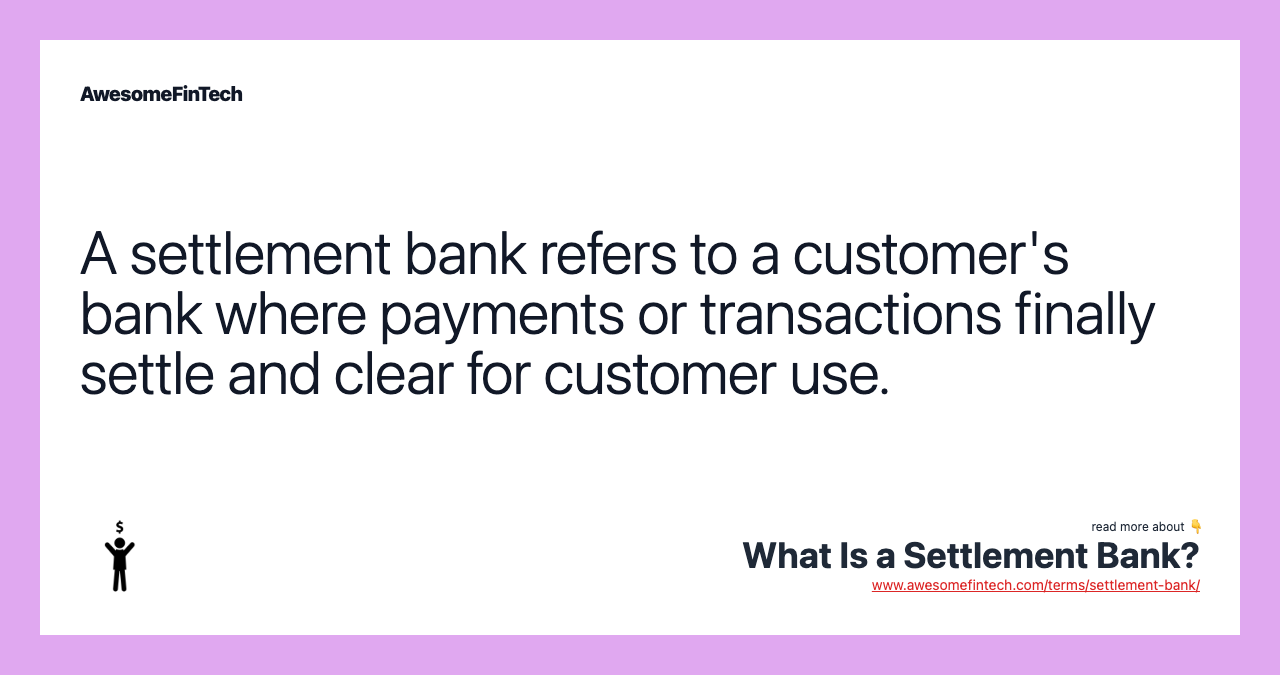 AwesomeFinTech

A settlement bank refers to a customer's bank where payments or transactions finally settle and clear for customer use.

$

read more about 👇

What Is a Settlement Bank?

www.awesomefintech.com/terms/settlement-bank/